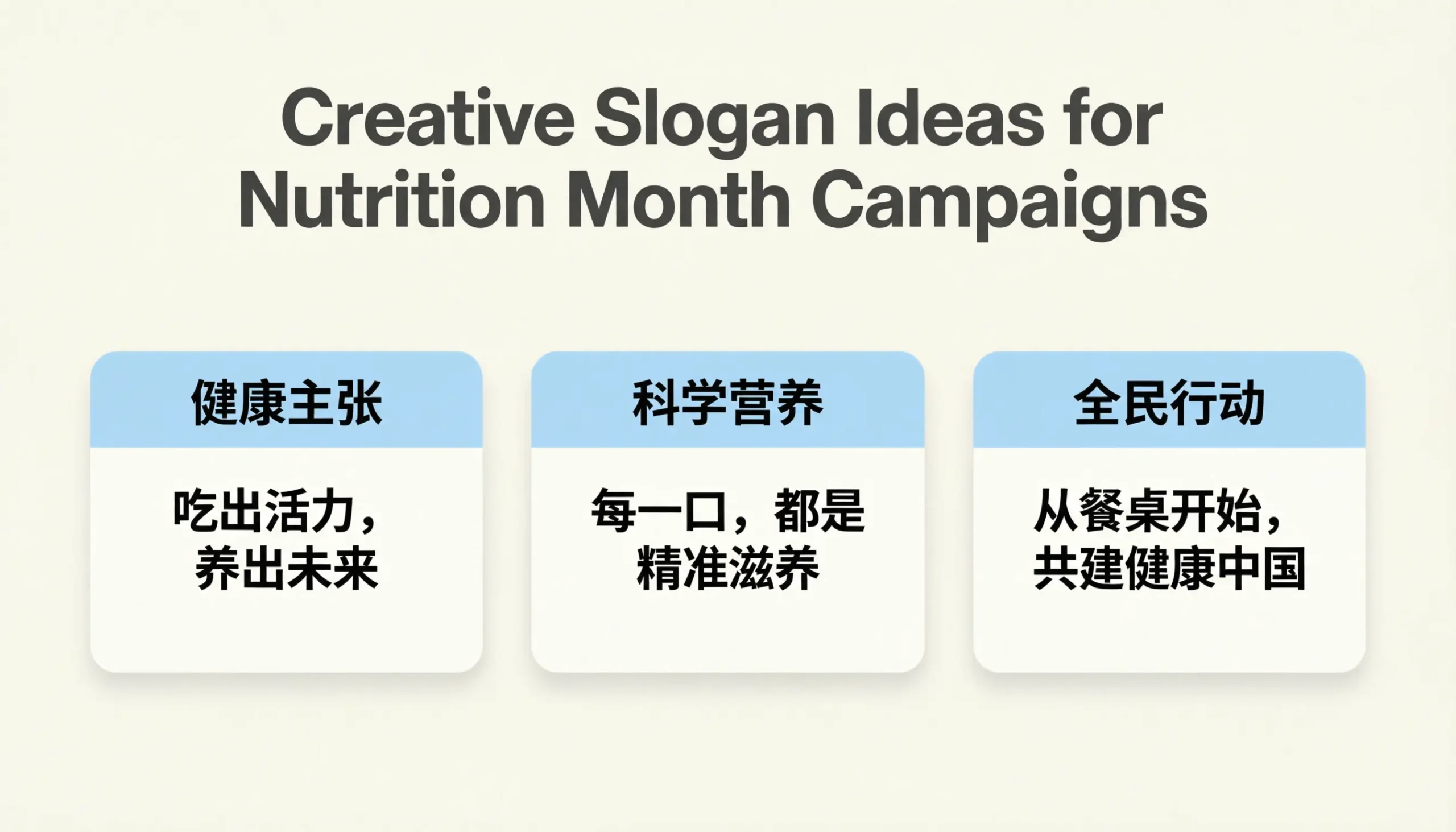 Creative Slogan Ideas for Nutrition Month Campaigns

健康主张

吃出活力，养出未来

科学营养

每一口，都是精准滋养

全民行动

从餐桌开始，共建健康中国